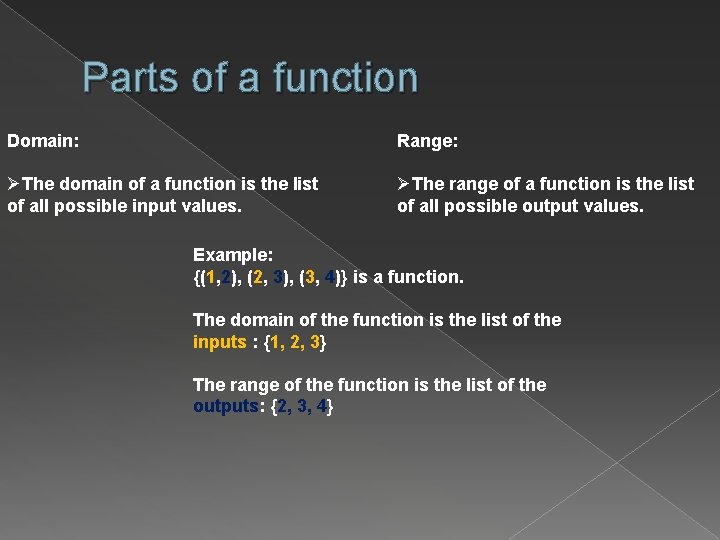 Parts of a function

Domain:

➢The domain of a function is the list of all possible input values.

Range:

➢The range of a function is the list of all possible output values.

Example:
{(1,2), (2, 3), (3, 4)} is a function.

The domain of the function is the list of the inputs : {1, 2, 3}

The range of the function is the list of the outputs: {2, 3, 4}